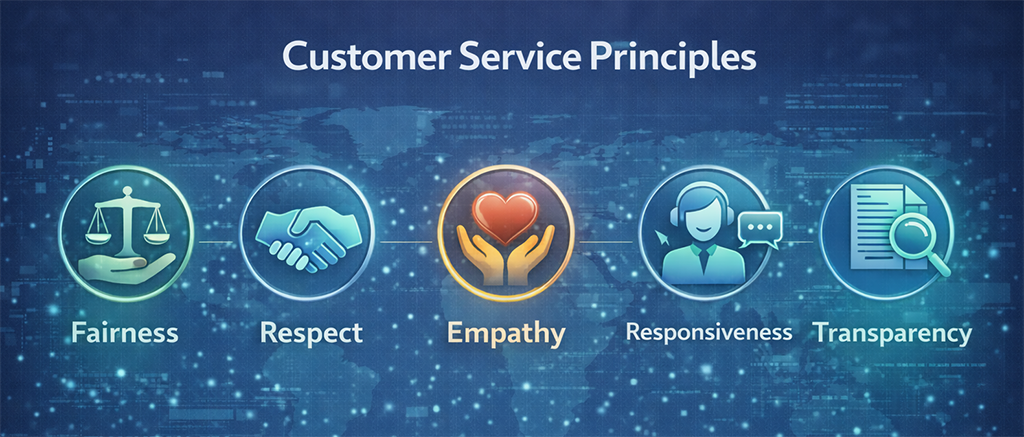 Customer Service Principles

Fairness

Respect

Empathy

Responsiveness

Transparency